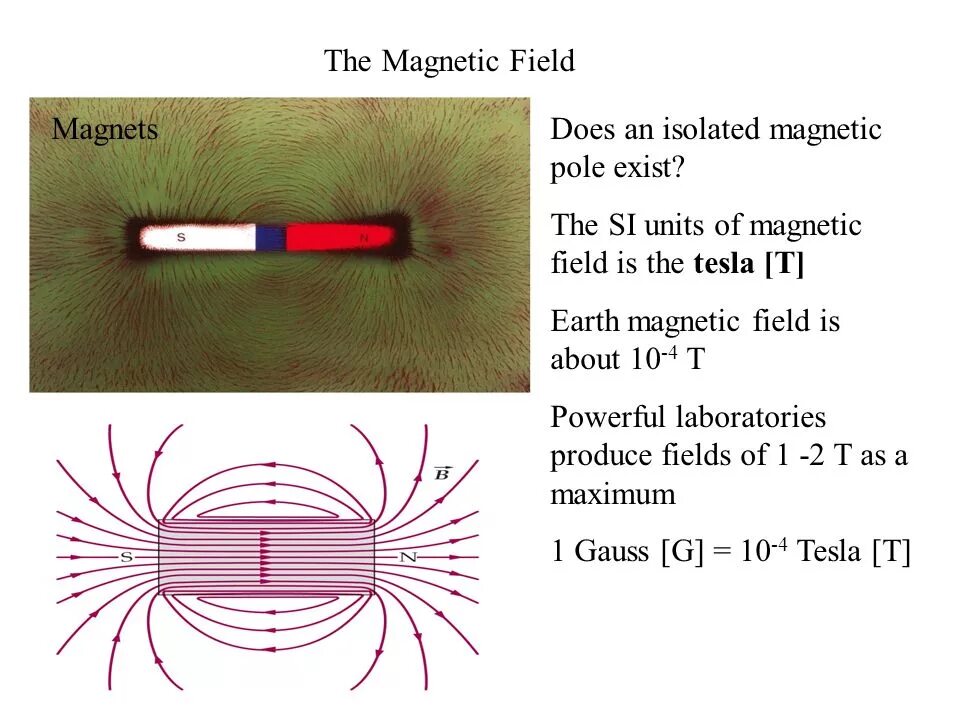 The Magnetic Field

Magnets

S

N

$\vec{B}$

S

N

Does an isolated magnetic pole exist?

The SI units of magnetic field is the **tesla [T]**

Earth magnetic field is about $10^{-4}$ T

Powerful laboratories produce fields of 1 -2 T as a maximum

1 Gauss [G] = $10^{-4}$ Tesla [T]